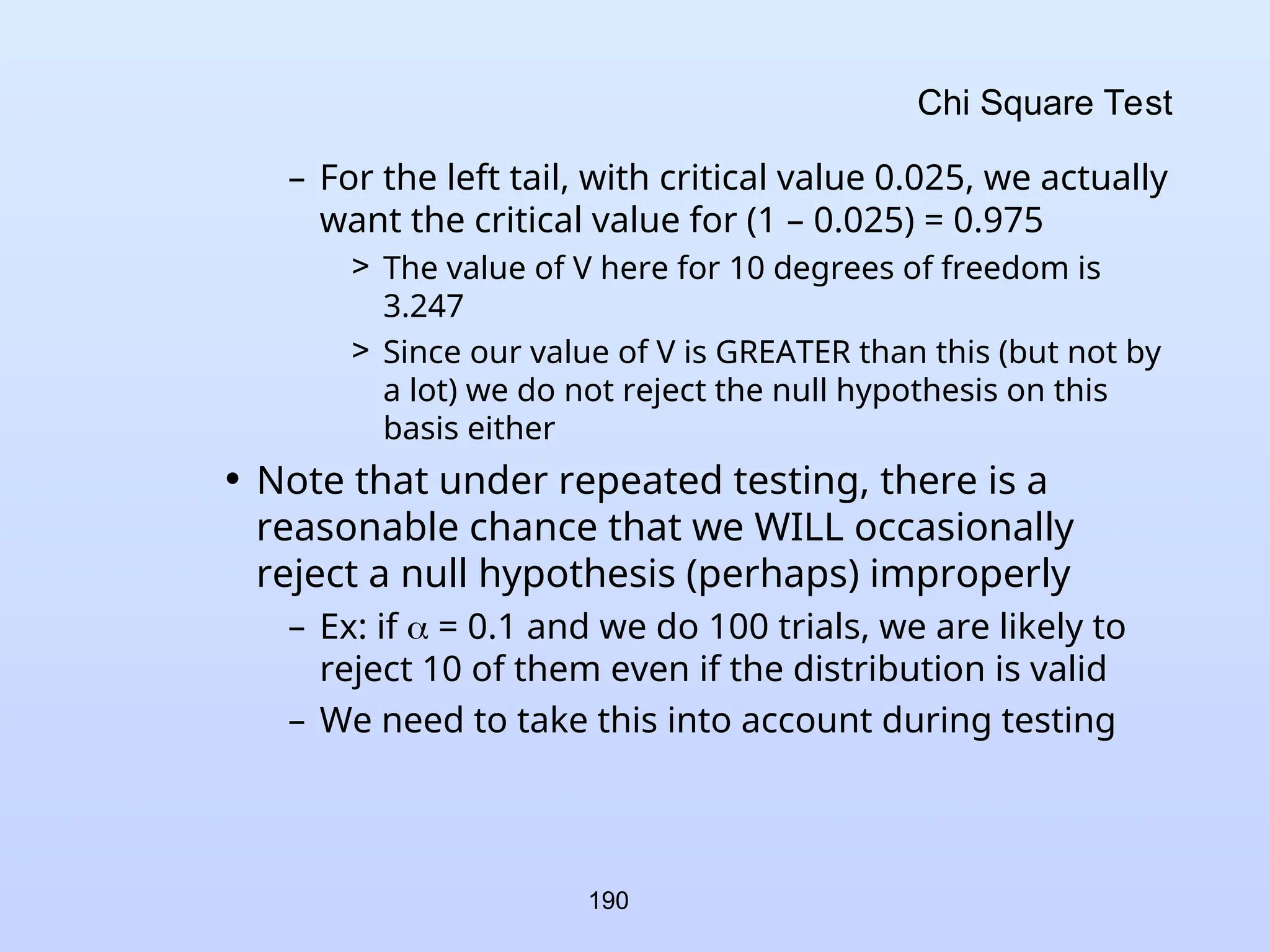 Chi Square Test

– For the left tail, with critical value 0.025, we actually want the critical value for (1 – 0.025) = 0.975

> The value of V here for 10 degrees of freedom is 3.247

> Since our value of V is GREATER than this (but not by a lot) we do not reject the null hypothesis on this basis either

• Note that under repeated testing, there is a reasonable chance that we WILL occasionally reject a null hypothesis (perhaps) improperly

– Ex: if $\alpha$ = 0.1 and we do 100 trials, we are likely to reject 10 of them even if the distribution is valid

– We need to take this into account during testing

190